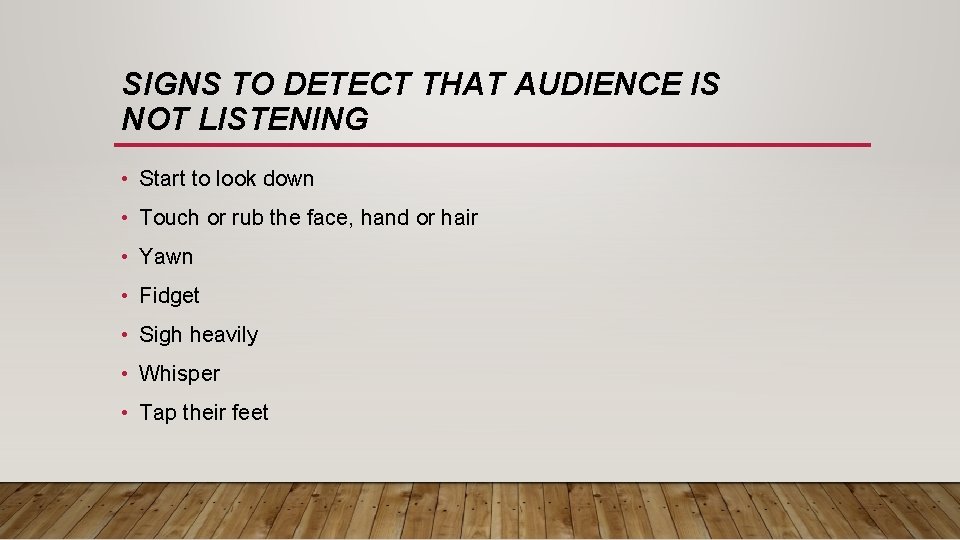 SIGNS TO DETECT THAT AUDIENCE IS NOT LISTENING

• Start to look down
• Touch or rub the face, hand or hair
• Yawn
• Fidget
• Sigh heavily
• Whisper
• Tap their feet